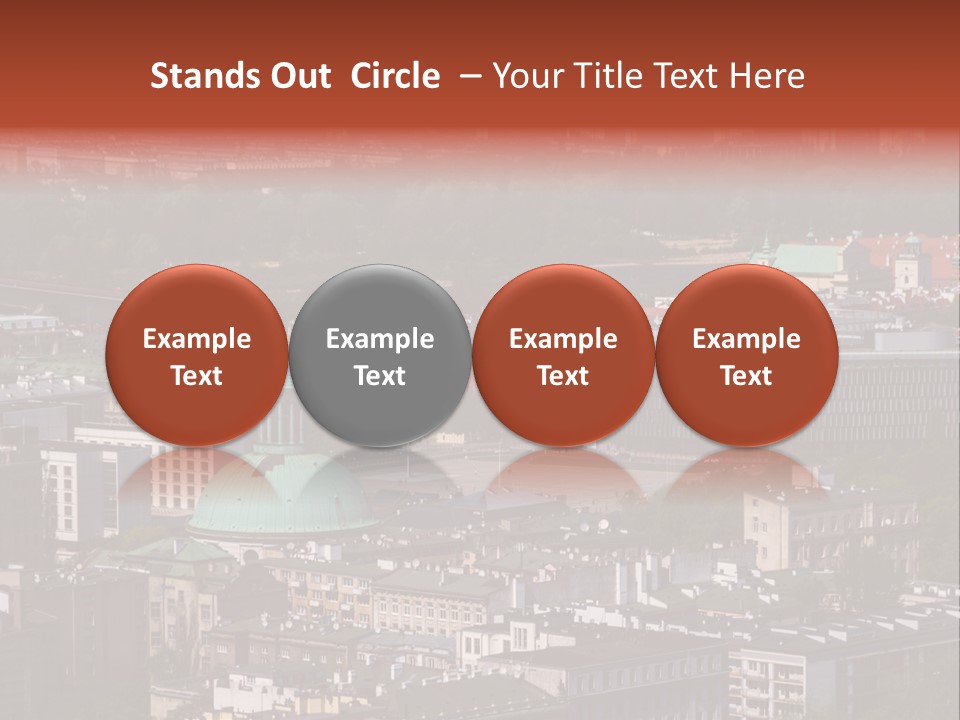 Stands Out Circle – Your Title Text Here

Example Text

Example Text

Example Text

Example Text